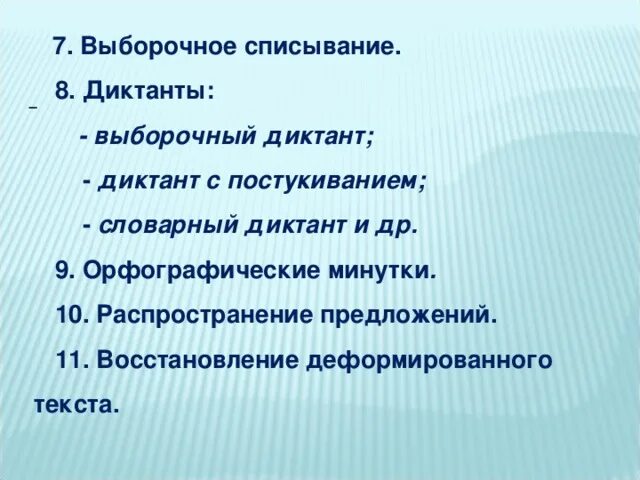 7. Выборочное списывание.

8. Диктанты:

- выборочный диктант;

- диктант с постукиванием;

- словарный диктант и др.

9. Орфографические минутки.

10. Распространение предложений.

11. Восстановление деформированного текста.